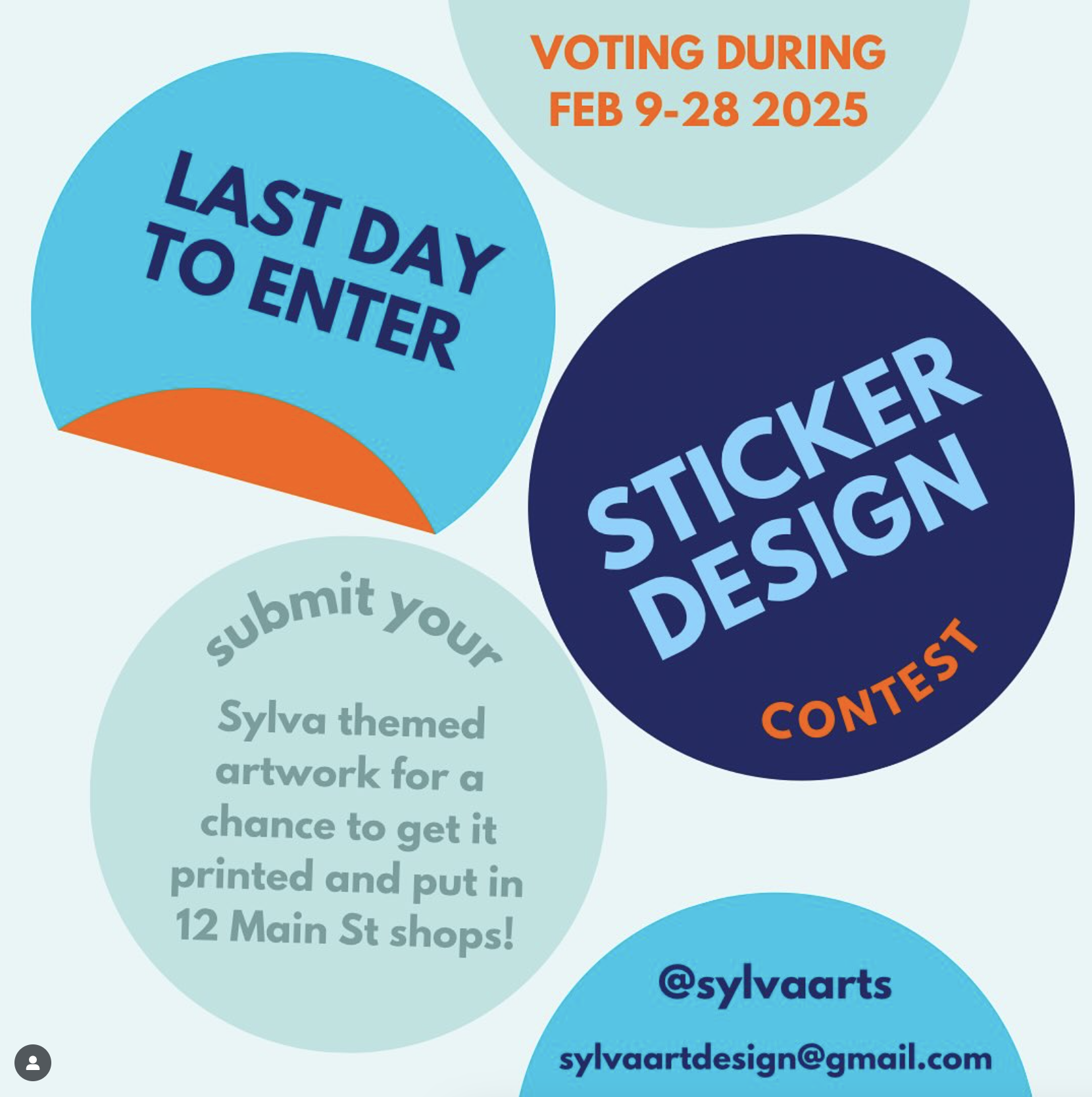 VOTING DURING
FEB 9-28 2025

LAST DAY
TO ENTER

STICKER
DESIGN
CONTEST

submit your

Sylva themed artwork for a chance to get it printed and put in 12 Main St shops!

@sylvaarts

sylvaartdesign@gmail.com